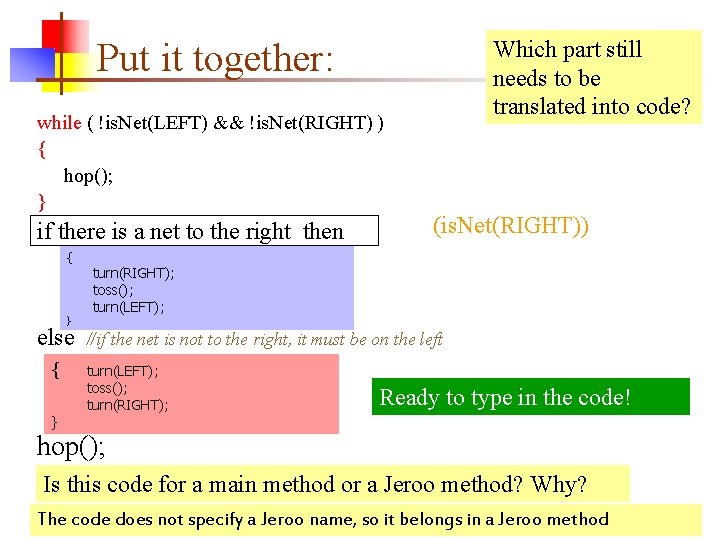 Put it together:

Which part still needs to be translated into code?

while ( !isNet(LEFT) && !isNet(RIGHT) )
{
hop();
}
if there is a net to the right then

(isNet(RIGHT))

{
turn(RIGHT);
toss();
turn(LEFT);
}
else //if the net is not to the right, it must be on the left
{ turn(LEFT);
toss();
turn(RIGHT);
}

Ready to type in the code!

hop();

Is this code for a main method or a Jeroo method? Why?

The code does not specify a Jeroo name, so it belongs in a Jeroo method